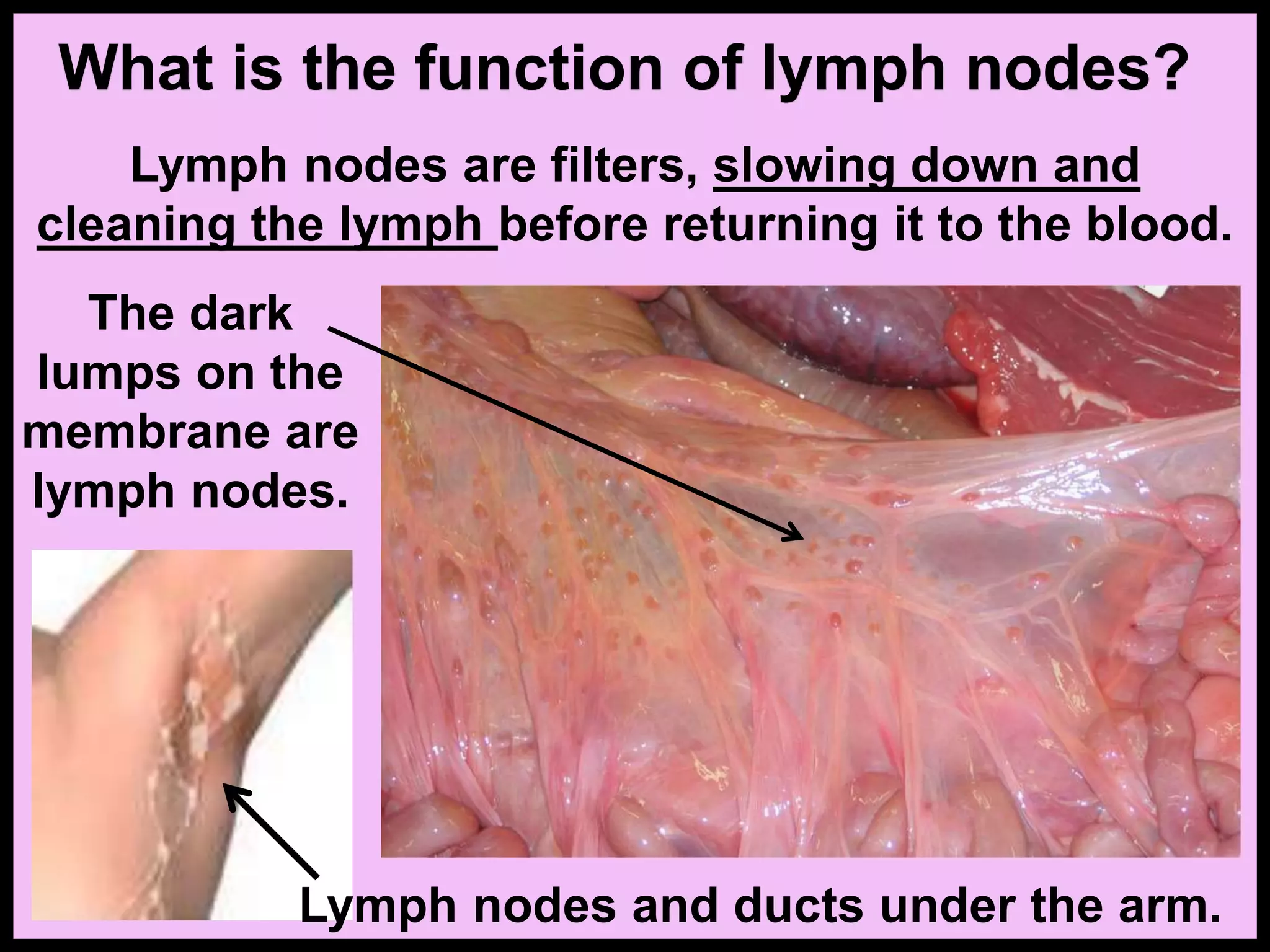 What is the function of lymph nodes?

Lymph nodes are filters, slowing down and cleaning the lymph before returning it to the blood.

The dark lumps on the membrane are lymph nodes.

Lymph nodes and ducts under the arm.